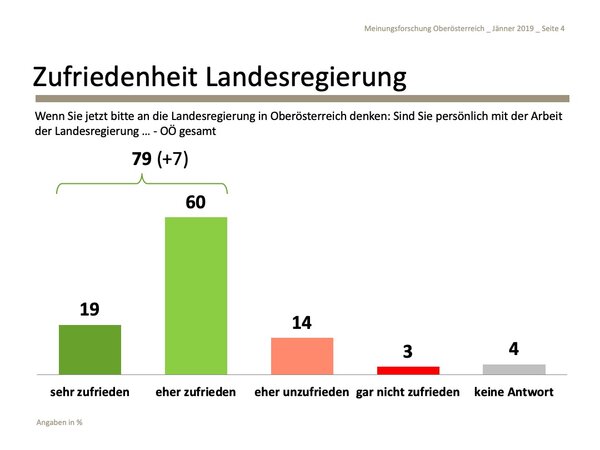 Meinungsforschung Oberösterreich _ Jänner 2019 _ Seite 4

Zufriedenheit Landesregierung

Wenn Sie jetzt bitte an die Landesregierung in Oberösterreich denken: Sind Sie persönlich mit der Arbeit der Landesregierung … - OÖ gesamt

79 (+7)

19
60
14
3
4

sehr zufrieden
eher zufrieden
eher unzufrieden
gar nicht zufrieden
keine Antwort

Angaben in %